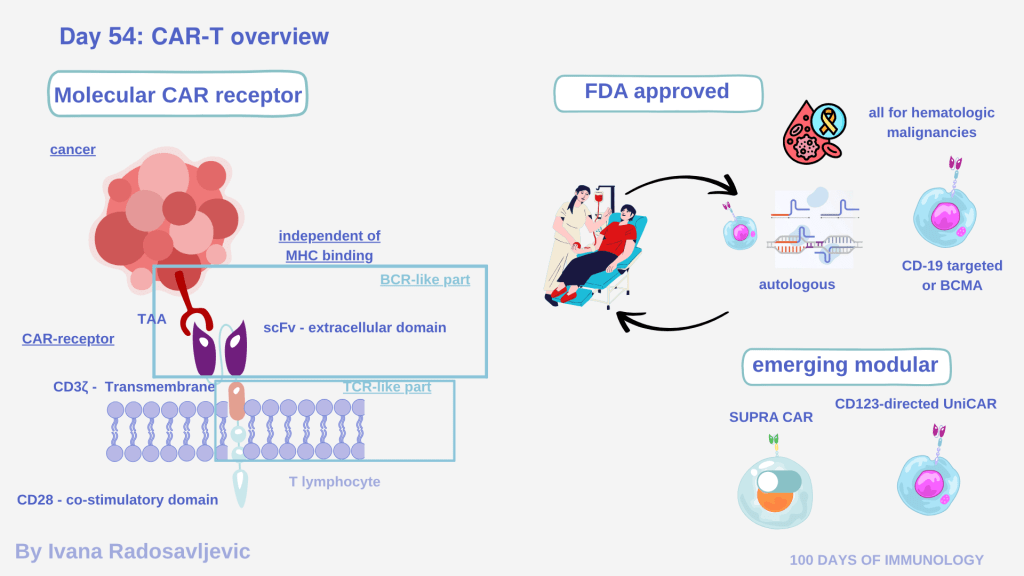 Day 54: CAR-T overview

Molecular CAR receptor

cancer

independent of MHC binding

BCR-like part

TAA

scFv - extracellular domain

CAR-receptor

CD3ζ - Transmembrane

TCR-like part

CD28 - co-stimulatory domain

T lymphocyte

FDA approved

all for hematologic malignancies

autologous

CD-19 targeted or BCMA

emerging modular

SUPRA CAR

CD123-directed UniCAR

By Ivana Radosavljevic

100 DAYS OF IMMUNOLOGY